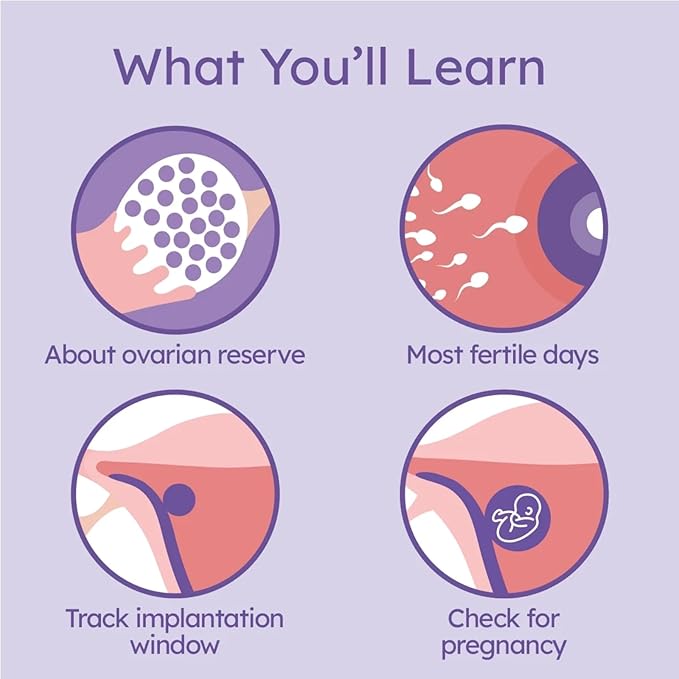 What You'll Learn

About ovarian reserve

Most fertile days

Track implantation window

Check for pregnancy